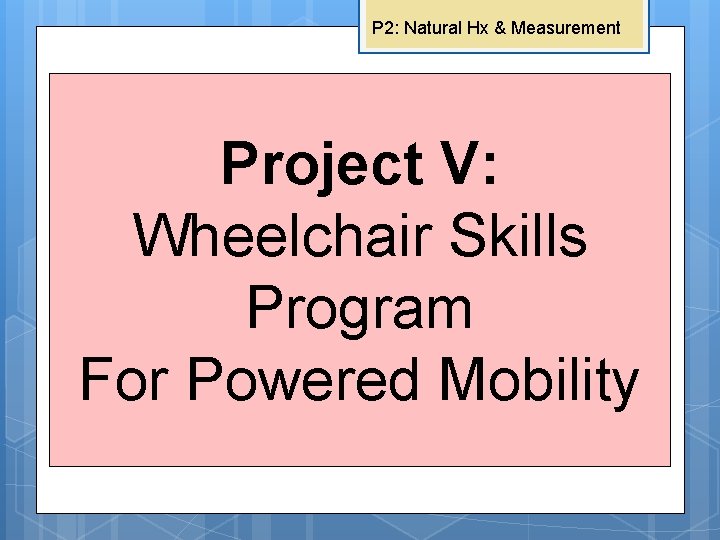 P2: Natural Hx & Measurement

Project V:
Wheelchair Skills Program
For Powered Mobility